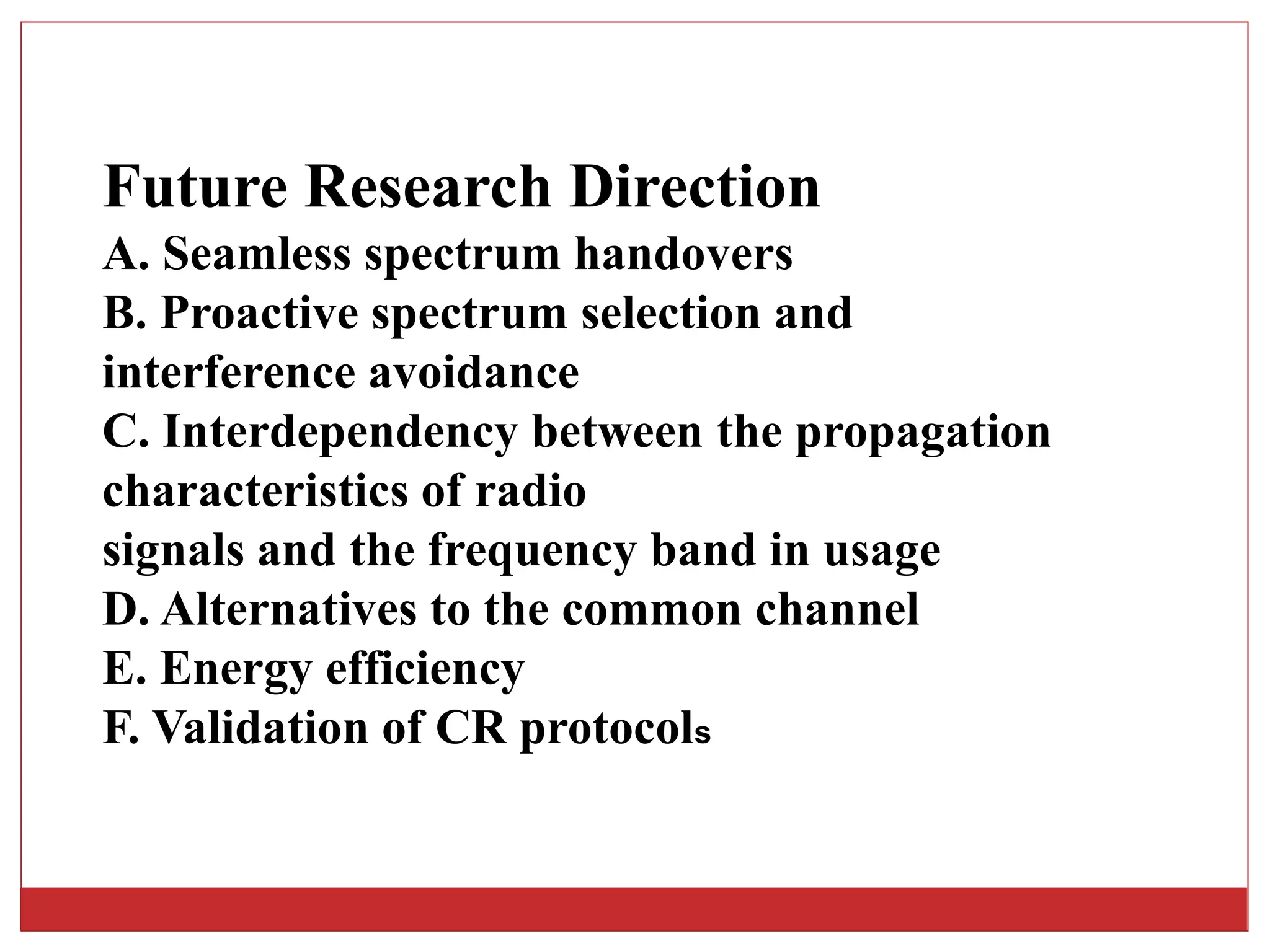 Future Research Direction
A. Seamless spectrum handovers
B. Proactive spectrum selection and interference avoidance
C. Interdependency between the propagation characteristics of radio
signals and the frequency band in usage
D. Alternatives to the common channel
E. Energy efficiency
F. Validation of CR protocols